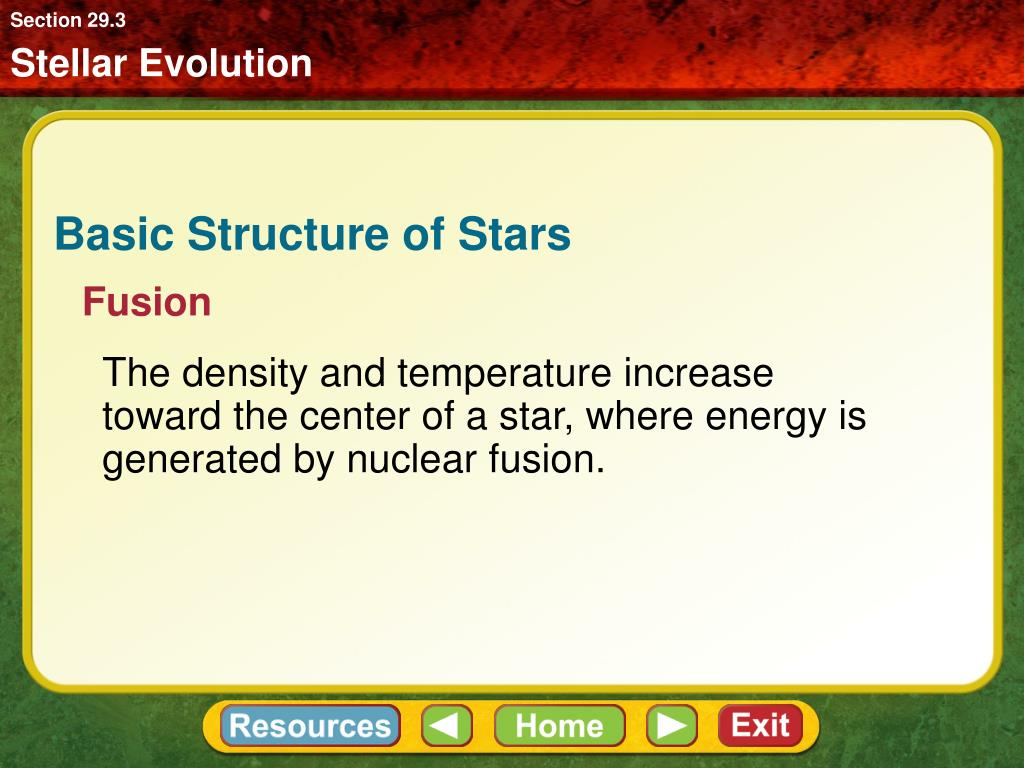 Section 29.3

Stellar Evolution

Basic Structure of Stars

Fusion

The density and temperature increase toward the center of a star, where energy is generated by nuclear fusion.

Resources

Home

Exit